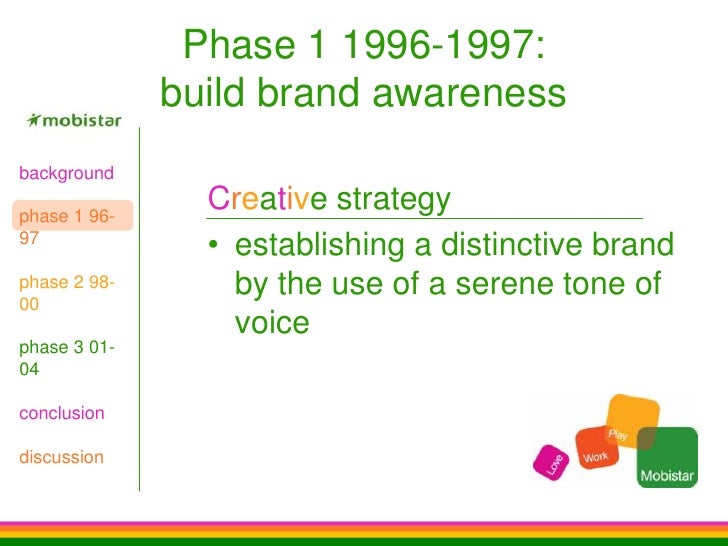 Phase 1 1996-1997: build brand awareness

mobistar

background

phase 1 96-97

phase 2 98-00

phase 3 01-04

conclusion

discussion

Creative strategy

• establishing a distinctive brand by the use of a serene tone of voice

Love

Work

Play

Mobistar